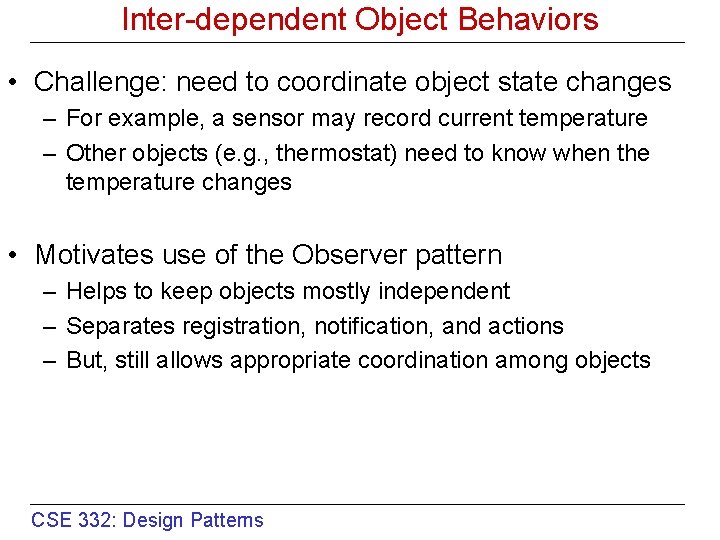 Inter-dependent Object Behaviors

• Challenge: need to coordinate object state changes
– For example, a sensor may record current temperature
– Other objects (e.g., thermostat) need to know when the temperature changes

• Motivates use of the Observer pattern
– Helps to keep objects mostly independent
– Separates registration, notification, and actions
– But, still allows appropriate coordination among objects

CSE 332: Design Patterns